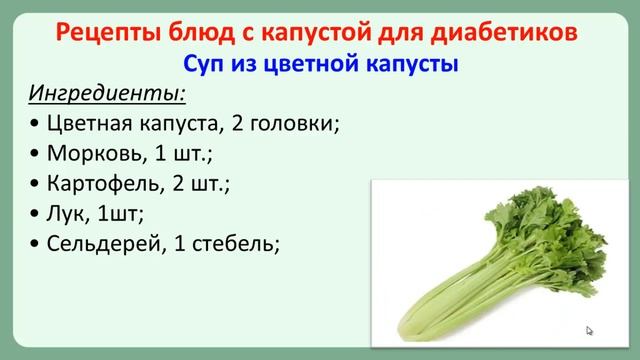 Рецепты блюд с капустой для диабетиков
Суп из цветной капусты

Ингредиенты:

• Цветная капуста, 2 головки;
• Морковь, 1 шт.;
• Картофель, 2 шт.;
• Лук, 1шт;
• Сельдерей, 1 стебель;